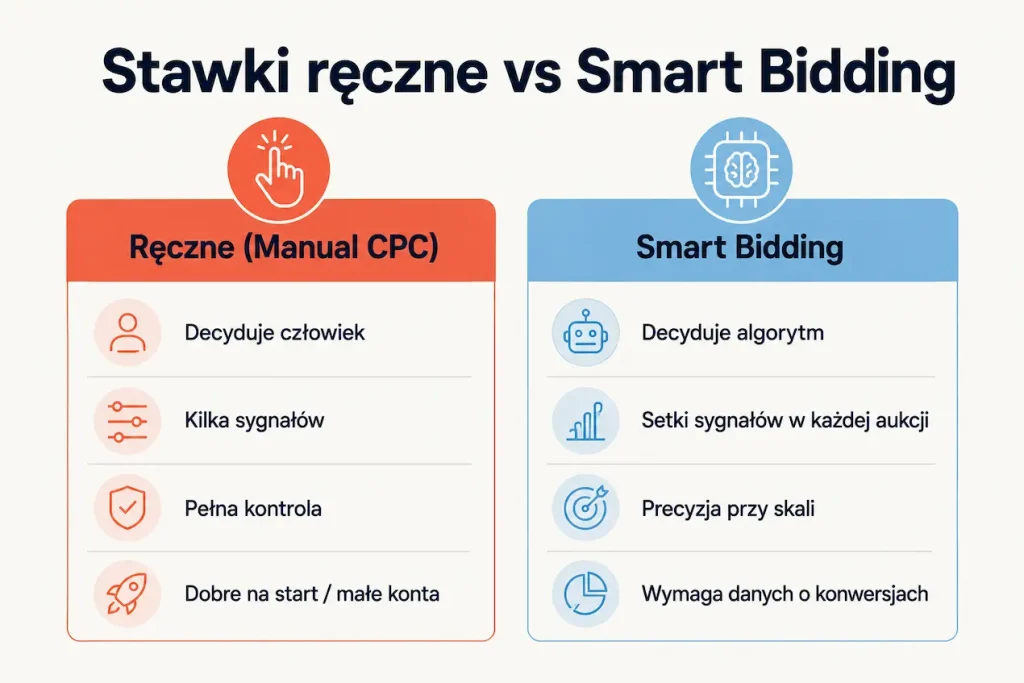 Stawki ręczne vs Smart Bidding

Ręczne (Manual CPC)

Decyduje człowiek

Kilka sygnałów

Pełna kontrola

Dobre na start / małe konta

Smart Bidding

Decyduje algorytm

Setki sygnałów w każdej aukcji

Precyzja przy skali

Wymaga danych o konwersjach